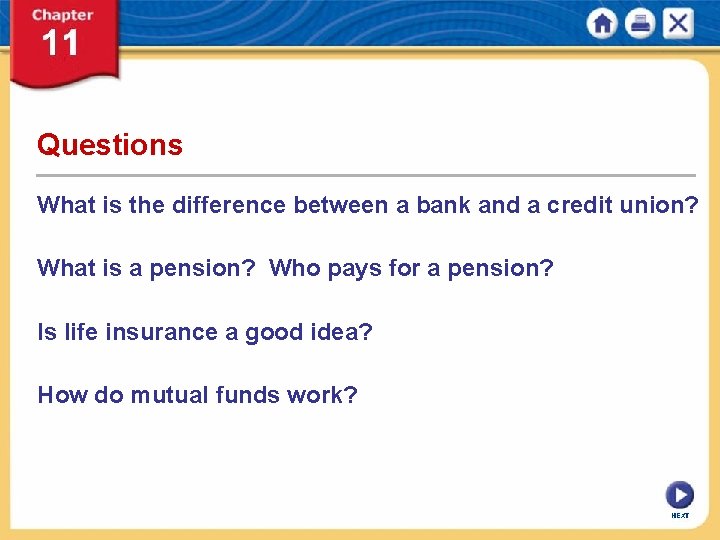 Chapter
11

Questions

What is the difference between a bank and a credit union?

What is a pension? Who pays for a pension?

Is life insurance a good idea?

How do mutual funds work?

NEXT